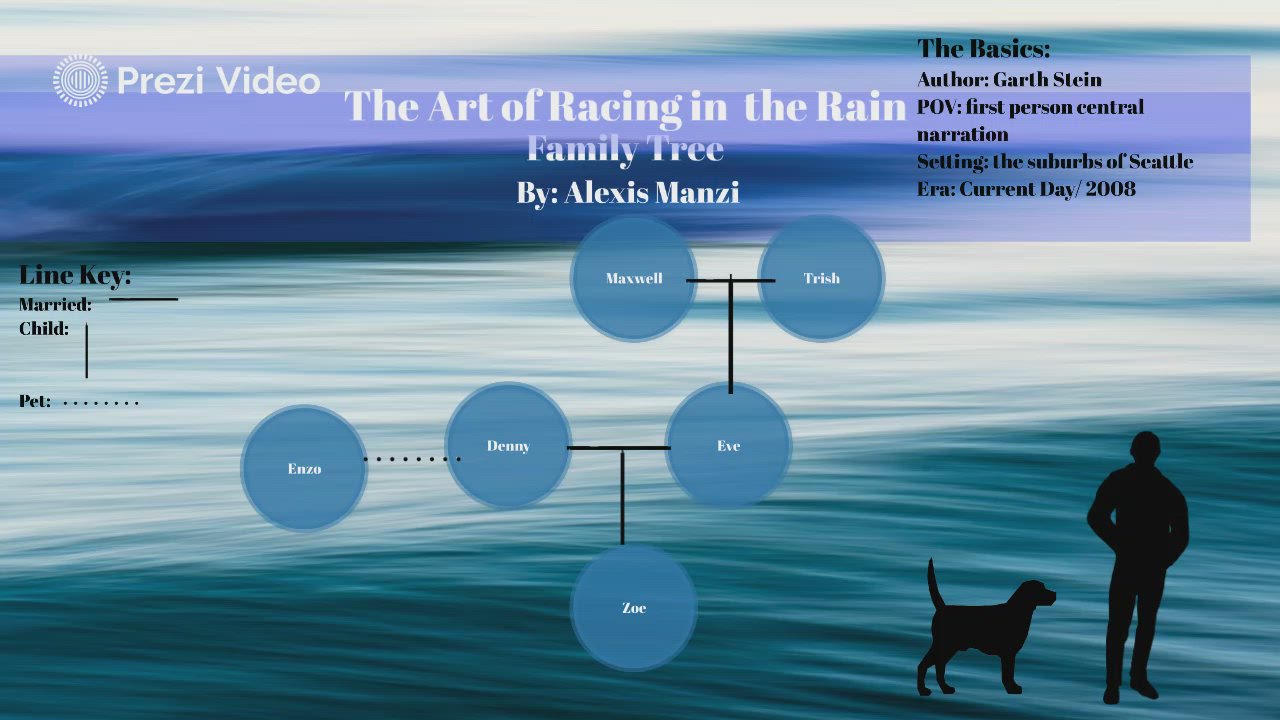 Prezi Video

The Art of Racing in the Rain
Family Tree
By: Alexis Manzi

The Basics:
Author: Garth Stein
POV: first person central narration
Setting: the suburbs of Seattle
Era: Current Day/ 2008

Line Key:
Married:
Child:
Pet:

Maxwell
Trish
Enzo
Denny
Eve
Zoe